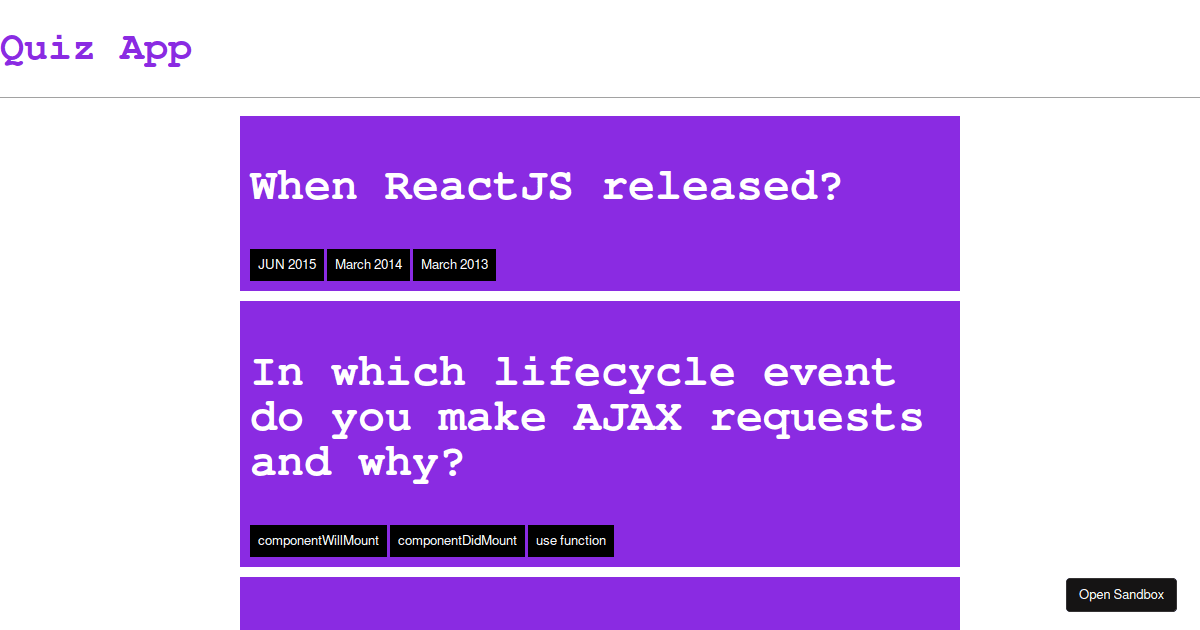 Quiz App

When ReactJS released?

JUN 2015
March 2014
March 2013

In which lifecycle event do you make AJAX requests and why?

componentWillMount
componentDidMount
use function

Open Sandbox